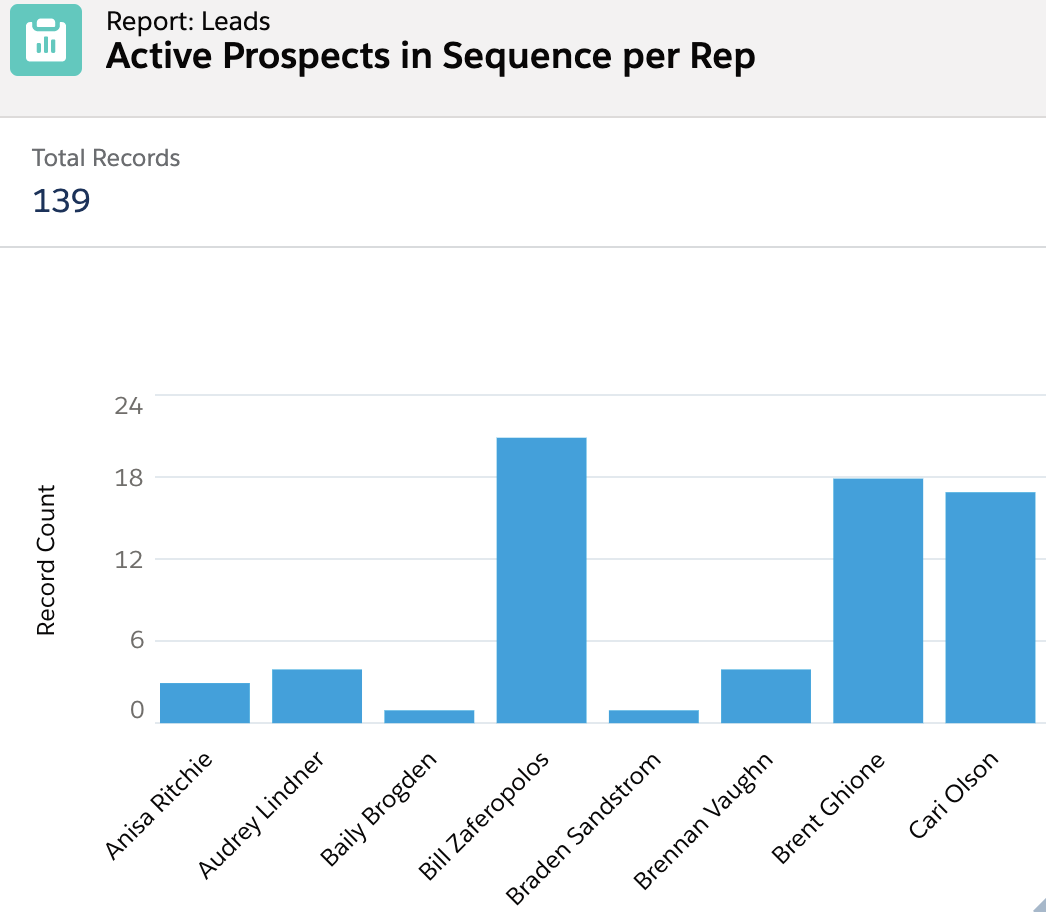 Report: Leads
Active Prospects in Sequence per Rep

Total Records
139

Record Count

24
18
12
6
0

Anisa Ritchie
Audrey Lindner
Baily Brogden
Bill Zaferopolos
Braden Sandstrom
Brennan Vaughn
Brent Ghione
Cari Olson